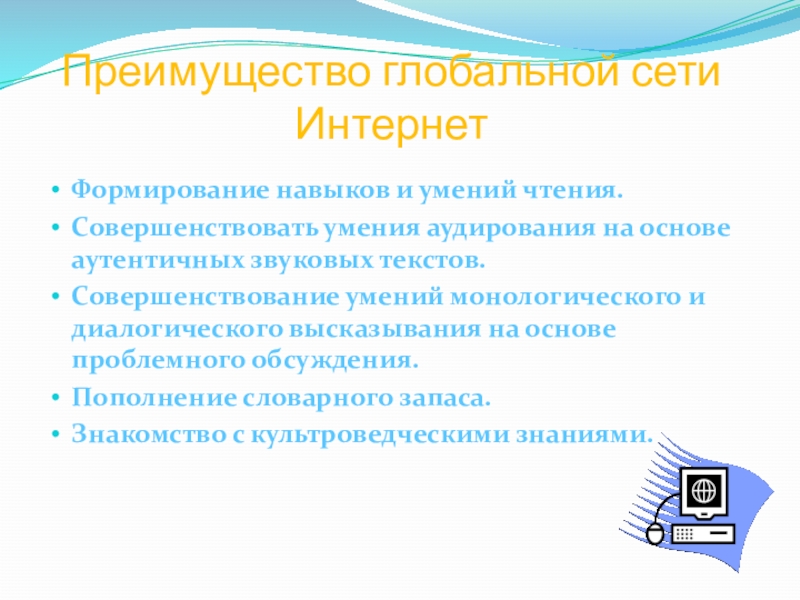 Преимущество глобальной сети Интернет

• Формирование навыков и умений чтения.
• Совершенствовать умения аудирования на основе аутентичных звуковых текстов.
• Совершенствование умений монологического и диалогического высказывания на основе проблемного обсуждения.
• Пополнение словарного запаса.
• Знакомство с культроведческими знаниями.